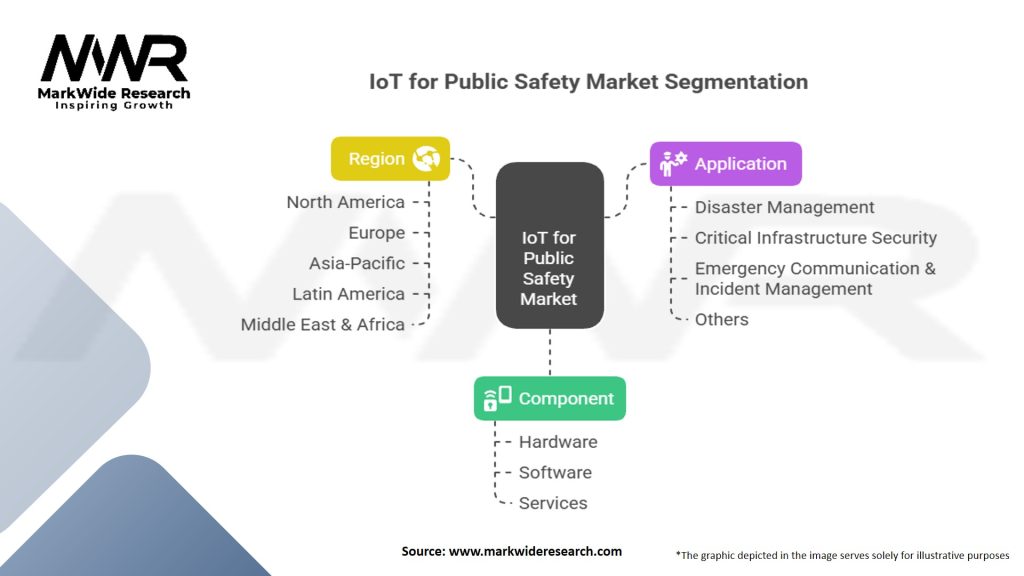 MWR
MarkWide Research
Inspiring Growth

IoT for Public Safety Market Segmentation

Region
North America
Europe
Asia-Pacific
Latin America
Middle East & Africa

IoT for Public Safety Market

Application
Disaster Management
Critical Infrastructure Security
Emergency Communication & Incident Management
Others

Component
Hardware
Software
Services

Source: www.markwideresearch.com

*The graphic depicted in the image serves solely for illustrative purposes